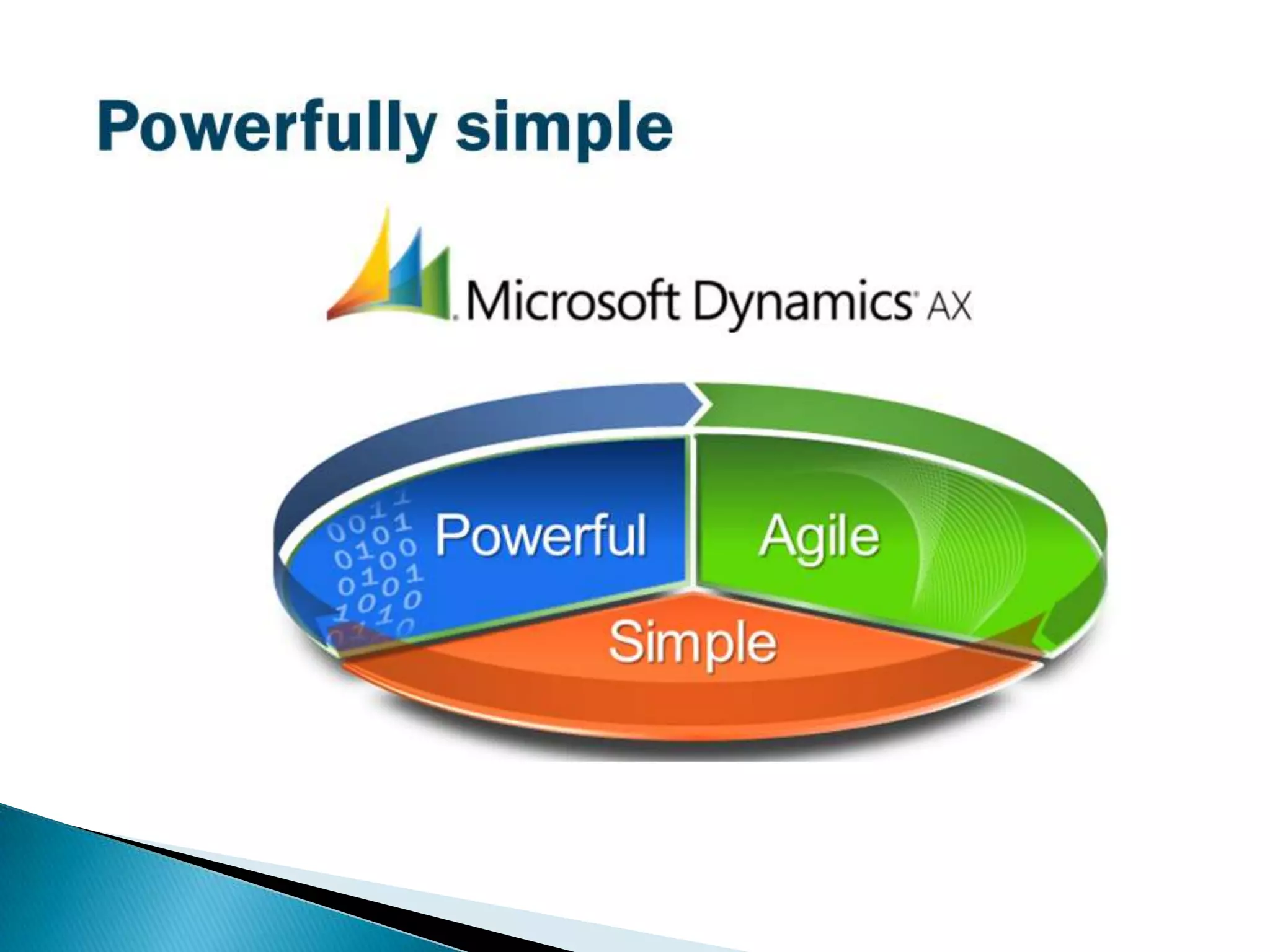 Powerfully simple

Microsoft Dynamics AX

Powerful

Agile

Simple